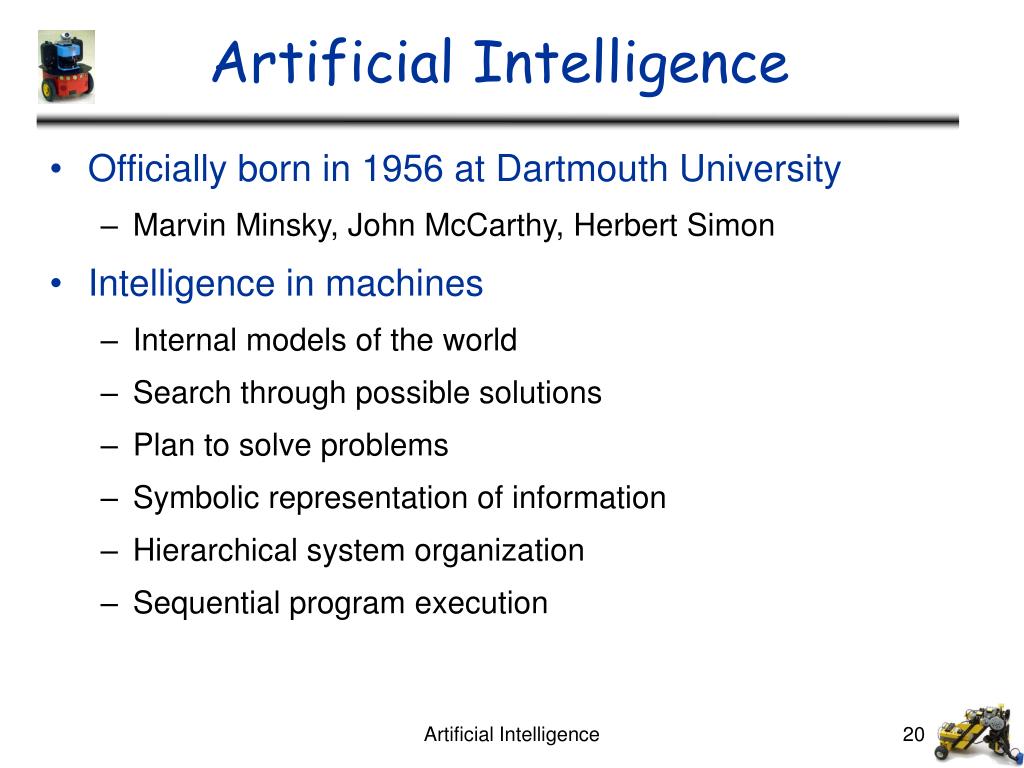 Artificial Intelligence

• Officially born in 1956 at Dartmouth University
 – Marvin Minsky, John McCarthy, Herbert Simon
• Intelligence in machines
 – Internal models of the world
 – Search through possible solutions
 – Plan to solve problems
 – Symbolic representation of information
 – Hierarchical system organization
 – Sequential program execution

Artificial Intelligence

20